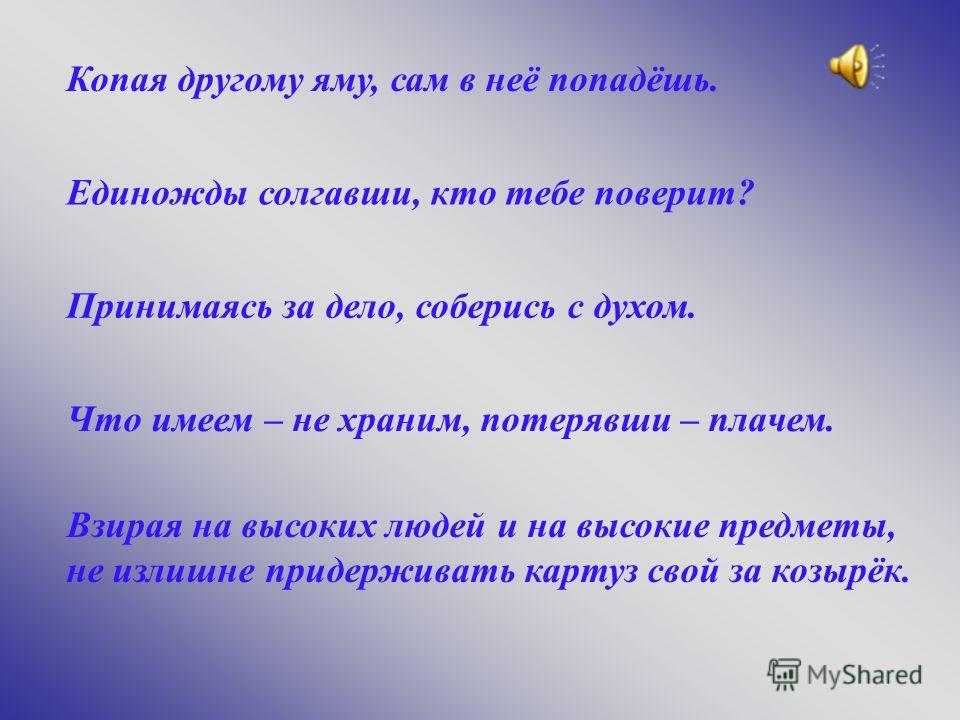 Копая другому яму, сам в неё попадёшь.

Единожды солгавши, кто тебе поверит?

Принимаясь за дело, соберись с духом.

Что имеем – не храним, потерявши – плачем.

Взирая на высоких людей и на высокие предметы, не излишне придерживать картуз свой за козырёк.

MyShared